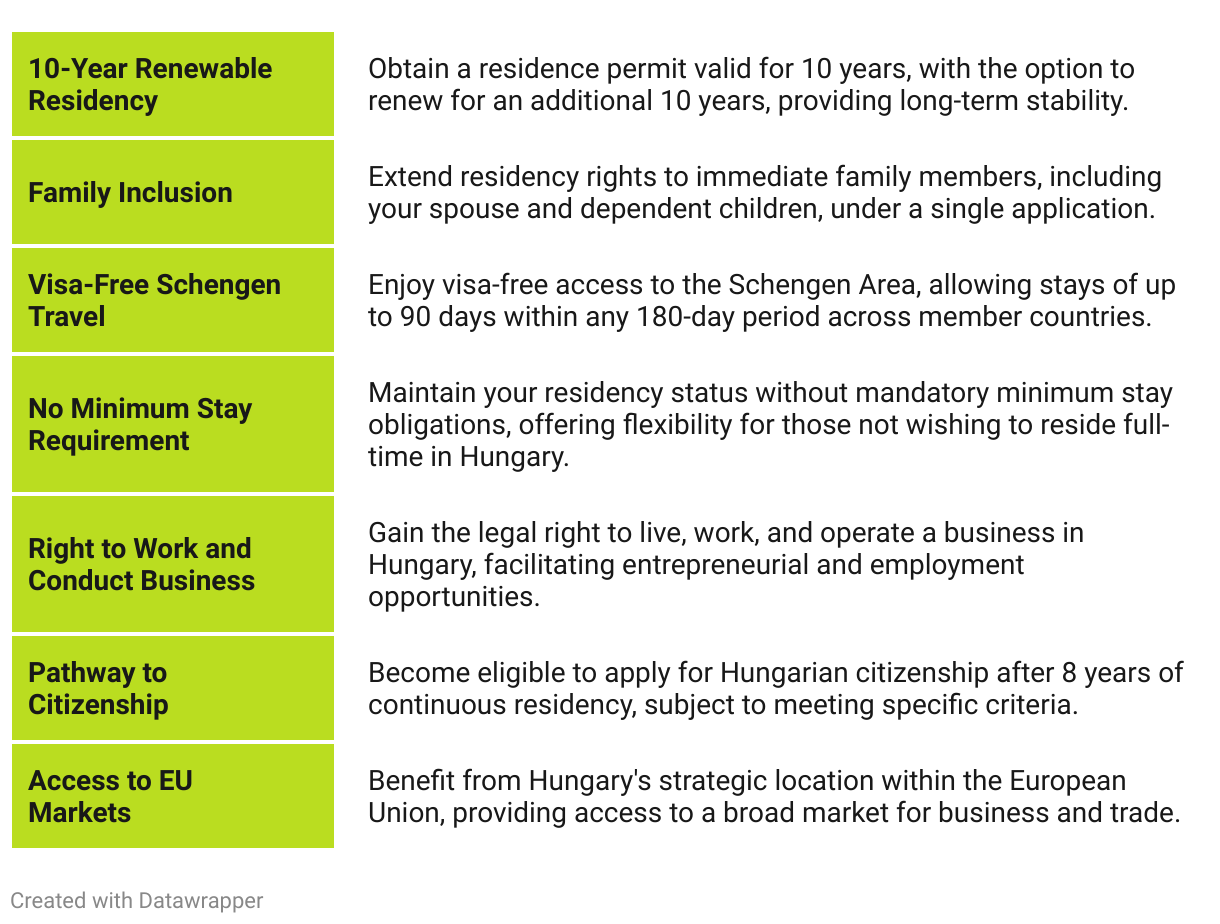 | | |
|---|---|
| 10-Year Renewable Residency | Obtain a residence permit valid for 10 years, with the option to renew for an additional 10 years, providing long-term stability. |
| Family Inclusion | Extend residency rights to immediate family members, including your spouse and dependent children, under a single application. |
| Visa-Free Schengen Travel | Enjoy visa-free access to the Schengen Area, allowing stays of up to 90 days within any 180-day period across member countries. |
| No Minimum Stay Requirement | Maintain your residency status without mandatory minimum stay obligations, offering flexibility for those not wishing to reside full-time in Hungary. |
| Right to Work and Conduct Business | Gain the legal right to live, work, and operate a business in Hungary, facilitating entrepreneurial and employment opportunities. |
| Pathway to Citizenship | Become eligible to apply for Hungarian citizenship after 8 years of continuous residency, subject to meeting specific criteria. |
| Access to EU Markets | Benefit from Hungary's strategic location within the European Union, providing access to a broad market for business and trade. |

Created with Datawrapper